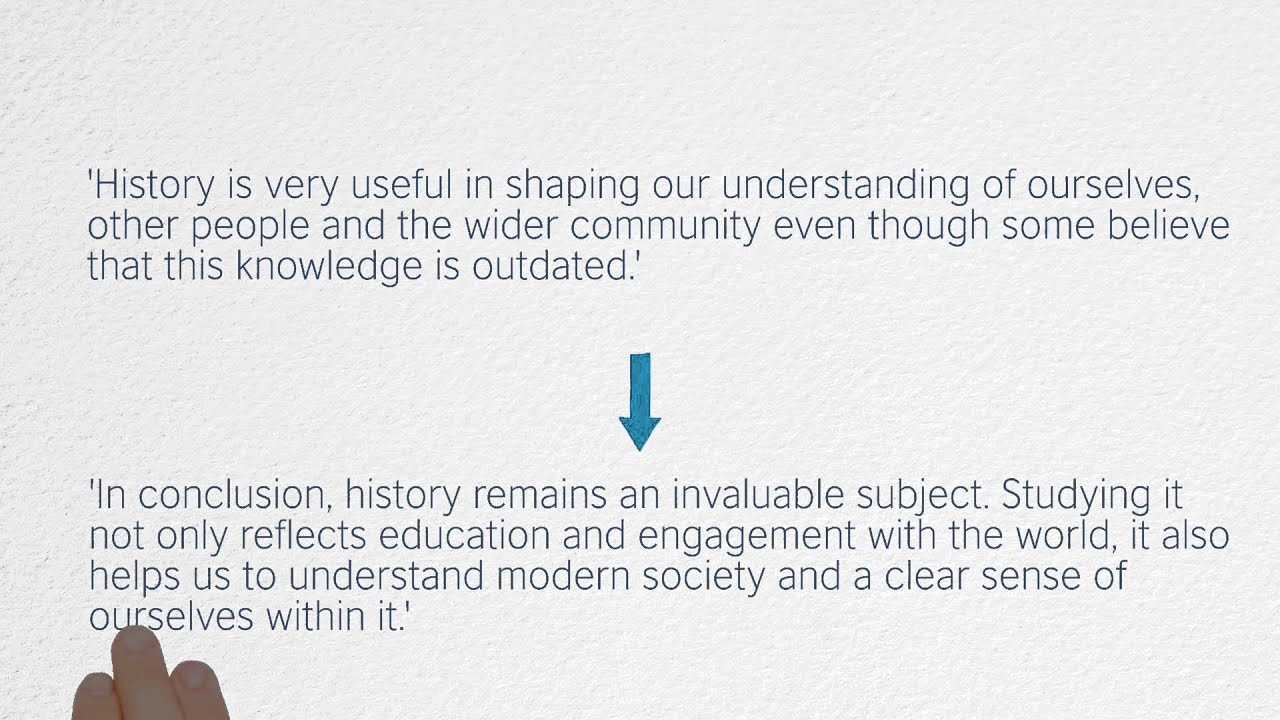 'History is very useful in shaping our understanding of ourselves, other people and the wider community even though some believe that this knowledge is outdated.'

'In conclusion, history remains an invaluable subject. Studying it not only reflects education and engagement with the world, it also helps us to understand modern society and a clear sense of ourselves within it.'